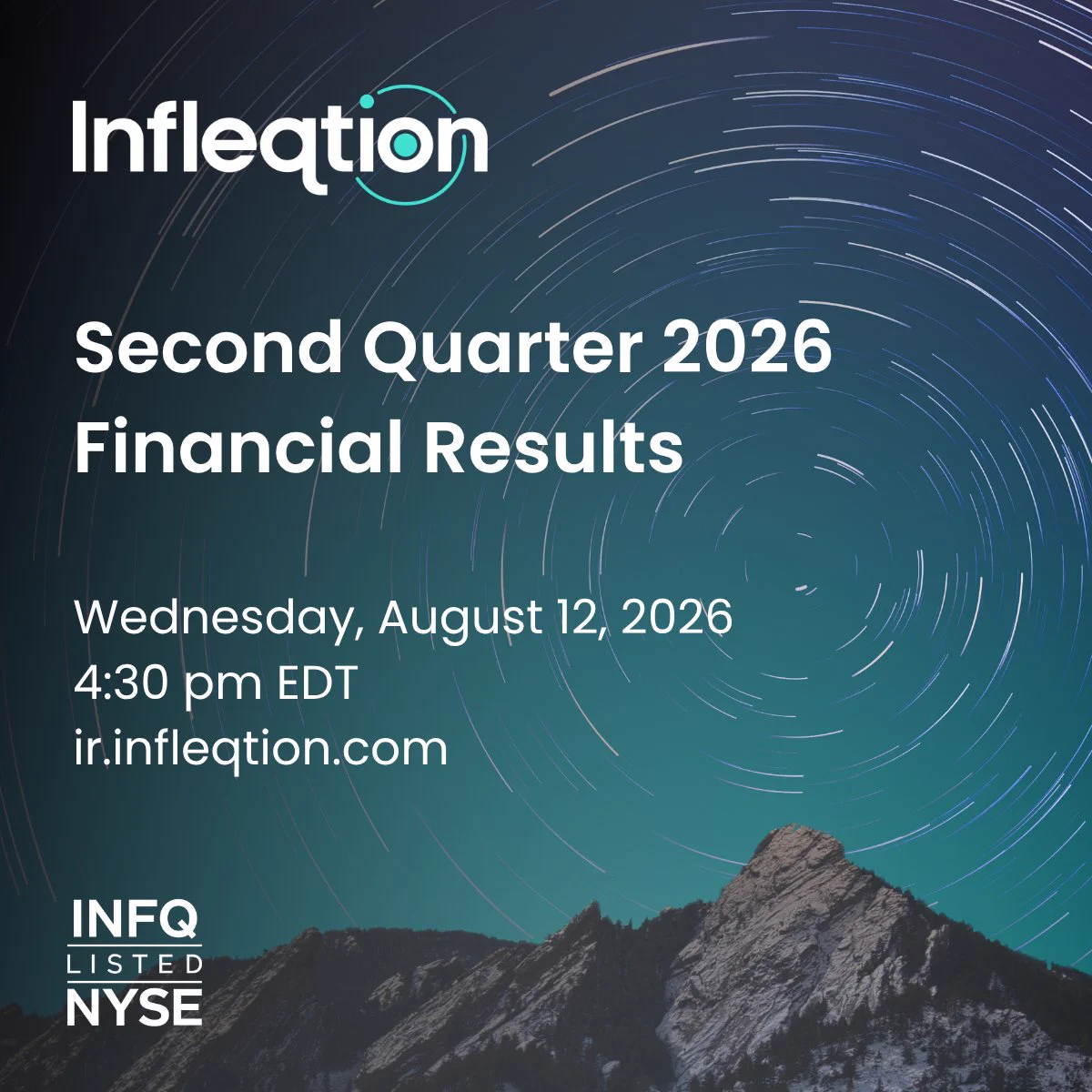 Infleqtion

Second Quarter 2026 Financial Results

Wednesday, August 12, 2026
4:30 pm EDT
ir.infleqtion.com

INFQ
LISTED
NYSE